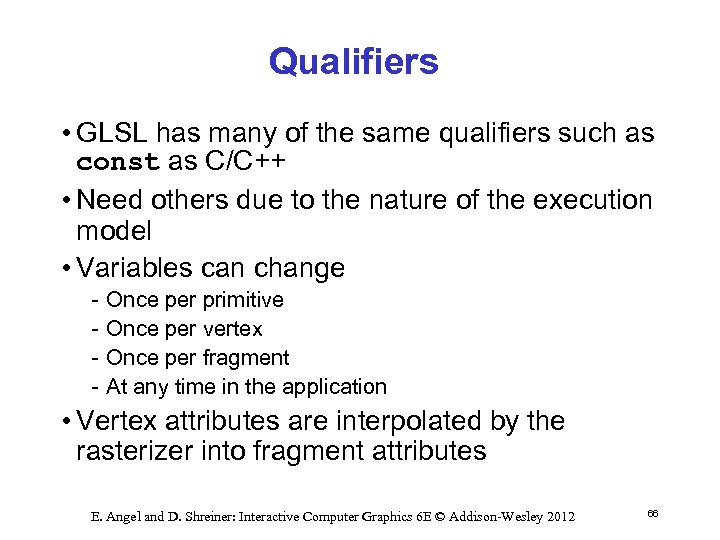 Qualifiers

• GLSL has many of the same qualifiers such as const as C/C++

• Need others due to the nature of the execution model

• Variables can change

- Once per primitive
- Once per vertex
- Once per fragment
- At any time in the application

• Vertex attributes are interpolated by the rasterizer into fragment attributes

E. Angel and D. Shreiner: Interactive Computer Graphics 6E © Addison-Wesley 2012

66